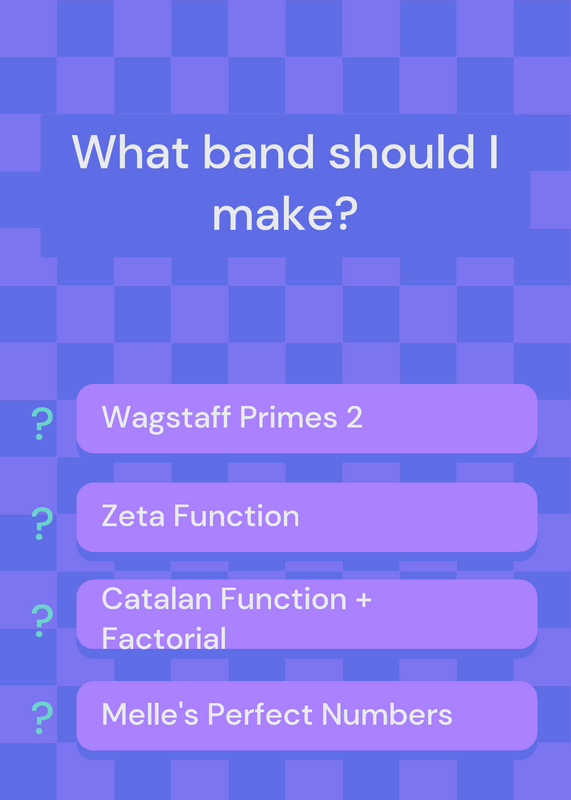 What band should I make?

?
Wagstaff Primes 2

?
Zeta Function

?
Catalan Function + Factorial

?
Melle's Perfect Numbers